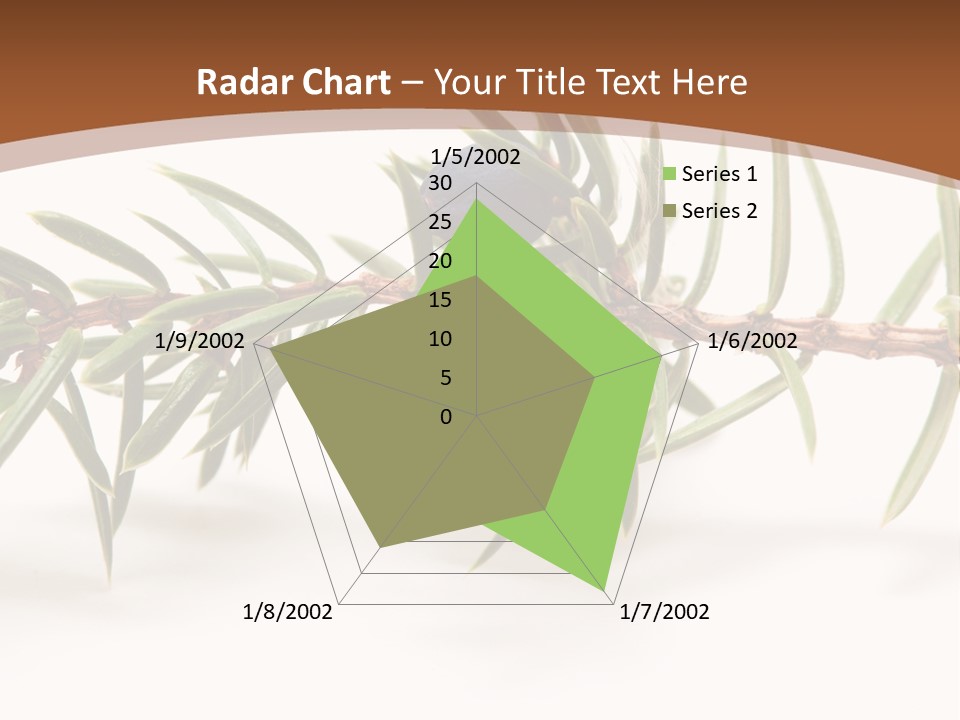 Radar Chart – Your Title Text Here

1/5/2002
30
25
20
15
10
5
0
1/6/2002
1/7/2002
1/8/2002
1/9/2002

Series 1
Series 2